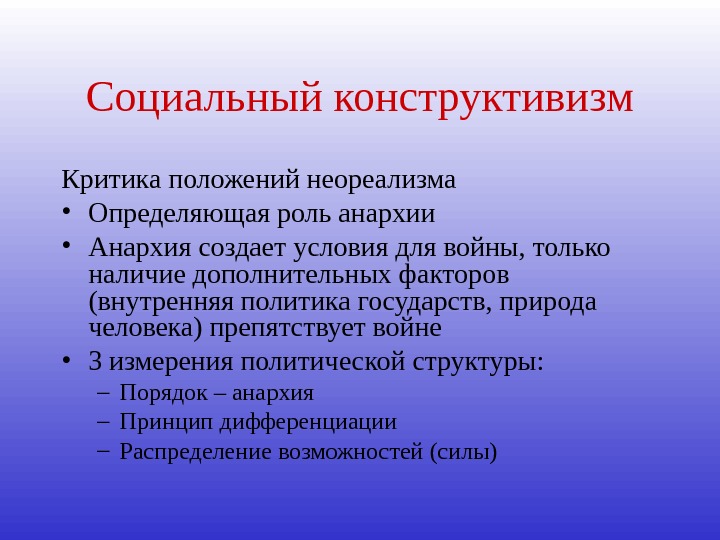 Социальный конструктивизм

Критика положений неореализма

• Определяющая роль анархии
• Анархия создает условия для войны, только наличие дополнительных факторов (внутренняя политика государств, природа человека) препятствует войне
• 3 измерения политической структуры:
– Порядок – анархия
– Принцип дифференциации
– Распределение возможностей (силы)